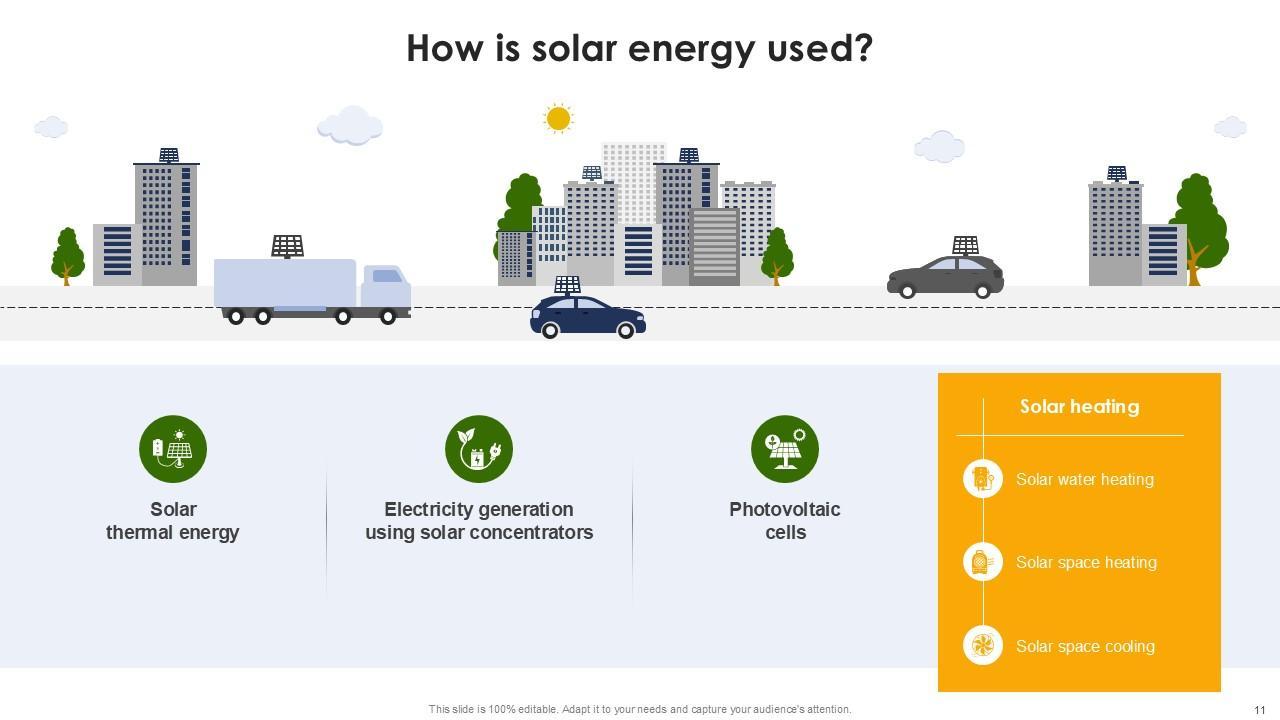 How is solar energy used?

Solar thermal energy

Electricity generation using solar concentrators

Photovoltaic cells

Solar heating

Solar water heating

Solar space heating

Solar space cooling

This slide is 100% editable. Adapt it to your needs and capture your audience's attention.

11